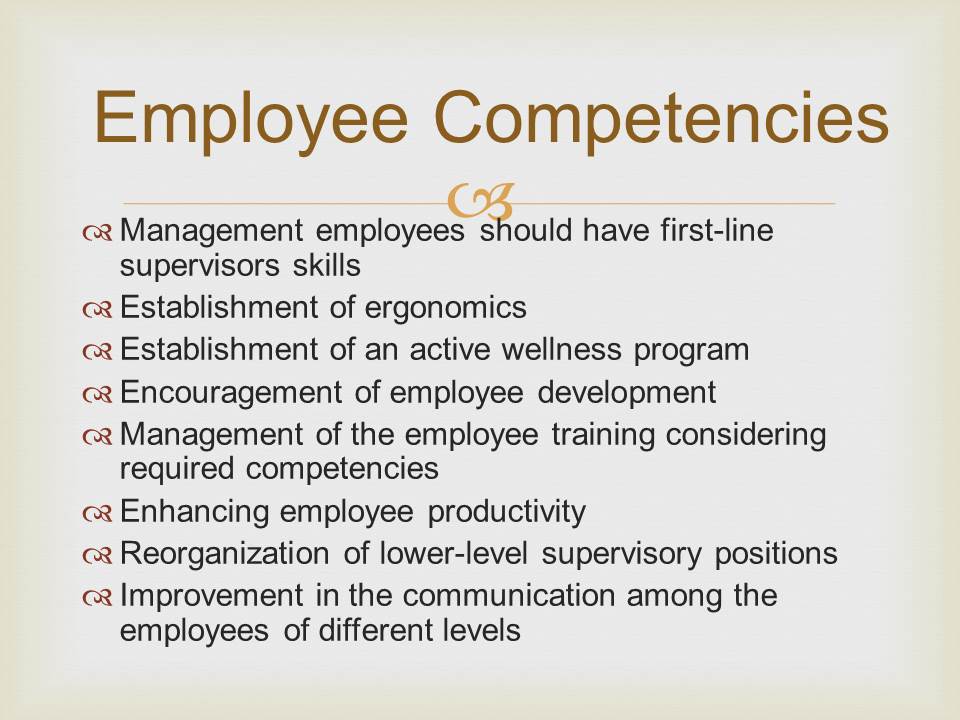 Employee Competencies

Management employees should have first-line supervisors skills
Establishment of ergonomics
Establishment of an active wellness program
Encouragement of employee development
Management of the employee training considering required competencies
Enhancing employee productivity
Reorganization of lower-level supervisory positions
Improvement in the communication among the employees of different levels